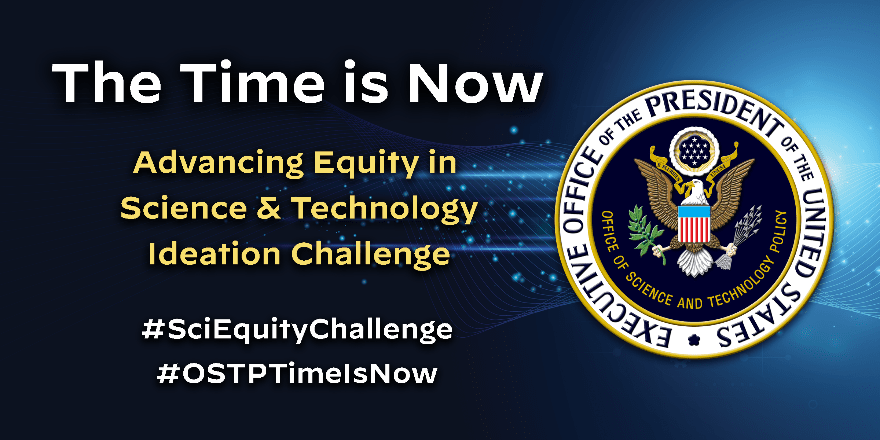 The Time is Now

Advancing Equity in Science & Technology Ideation Challenge

#SciEquityChallenge
#OSTPTimeIsNow

EXECUTIVE OFFICE OF THE PRESIDENT OF THE UNITED STATES

OFFICE OF SCIENCE AND TECHNOLOGY POLICY